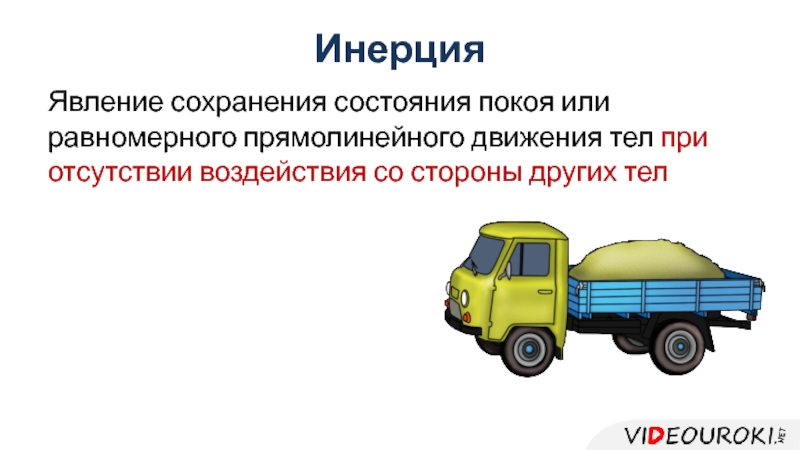 Инерция

Явление сохранения состояния покоя или равномерного прямолинейного движения тел при отсутствии воздействия со стороны других тел

VIDEOUROKI.NET